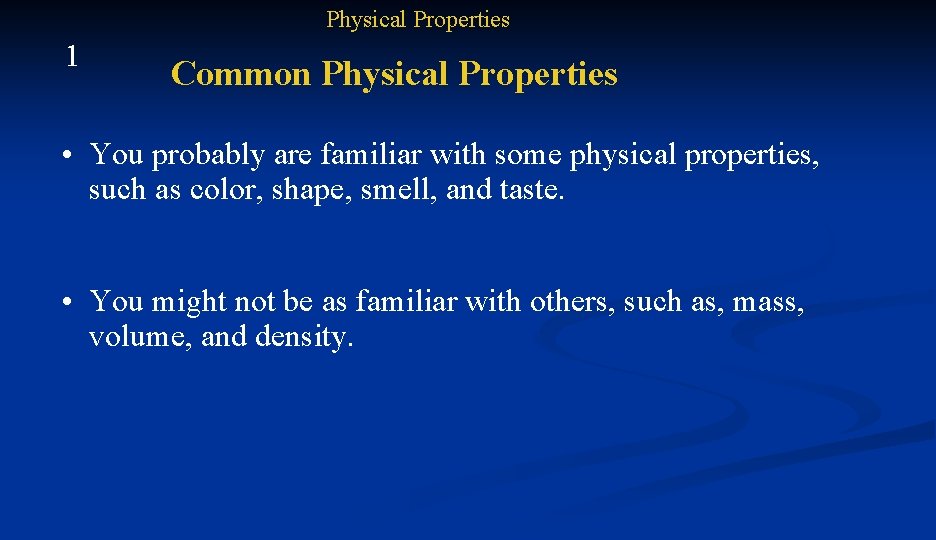 Physical Properties

1

Common Physical Properties

• You probably are familiar with some physical properties, such as color, shape, smell, and taste.

• You might not be as familiar with others, such as, mass, volume, and density.